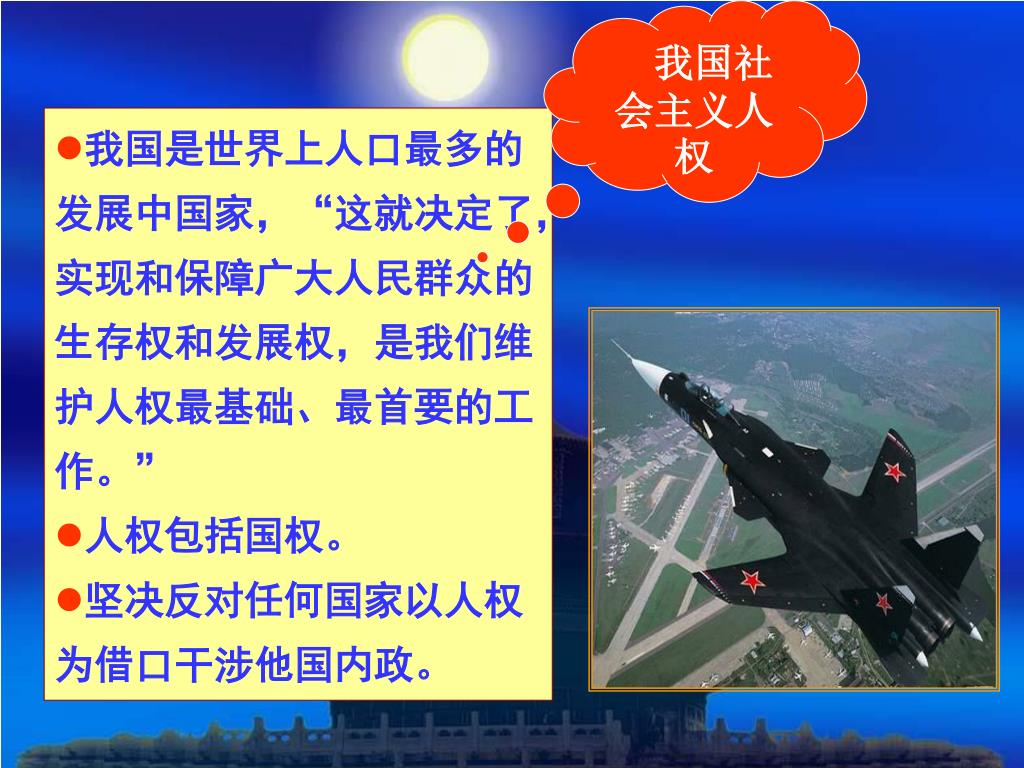 我国社会主义人权

●我国是世界上人口最多的发展中国家，“这就决定了，实现和保障广大人民群众的生存权和发展权，是我们维护人权最基础、最首要的工作。”

●人权包括国权。

●坚决反对任何国家以人权为借口干涉他国内政。